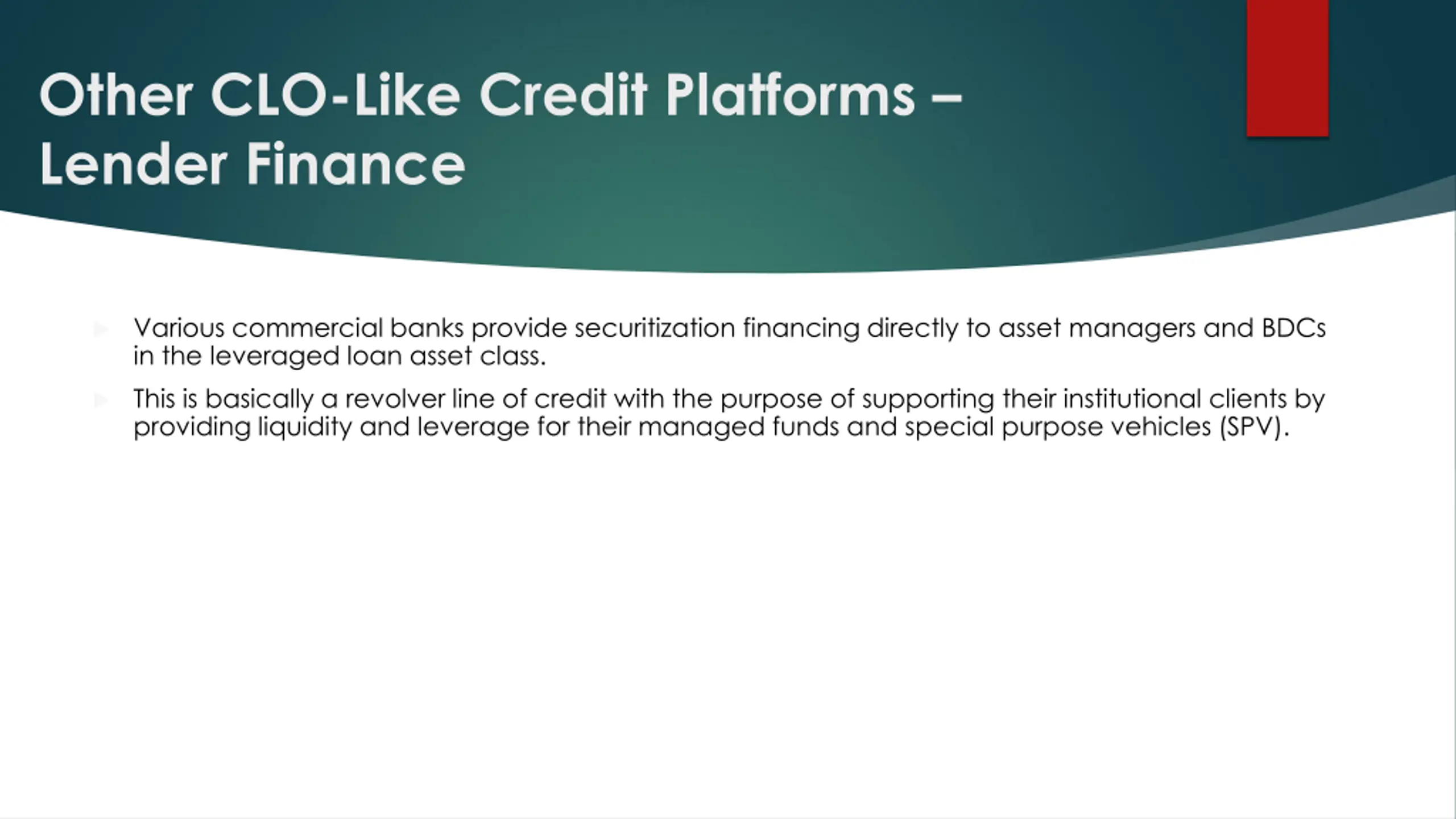 Other CLO-Like Credit Platforms – Lender Finance

Various commercial banks provide securitization financing directly to asset managers and BDCs in the leveraged loan asset class.

This is basically a revolver line of credit with the purpose of supporting their institutional clients by providing liquidity and leverage for their managed funds and special purpose vehicles (SPV).